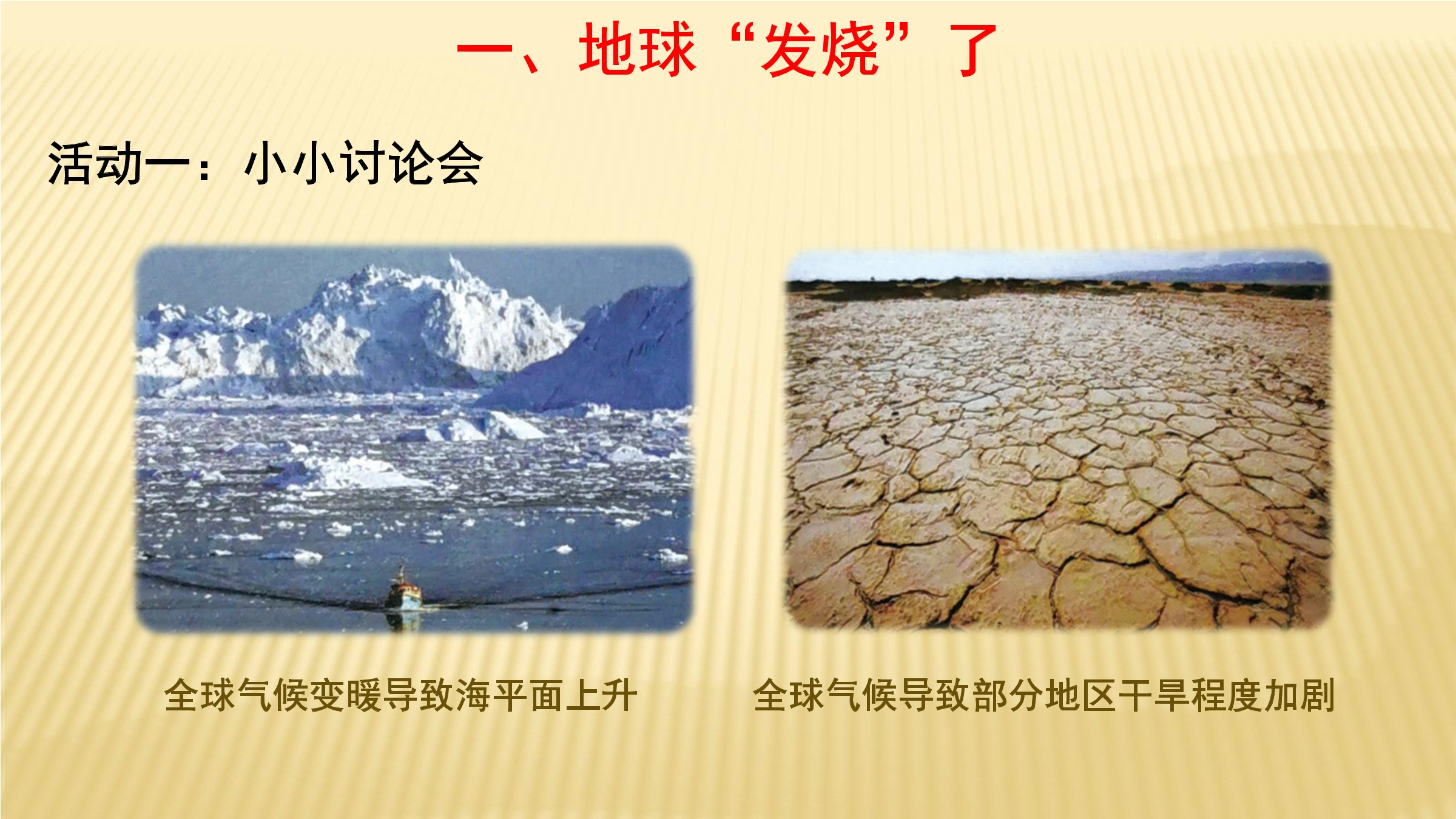 一、地球“发烧”了

活动一：小小讨论会

全球气候变暖导致海平面上升

全球气候导致部分地区干旱程度加剧